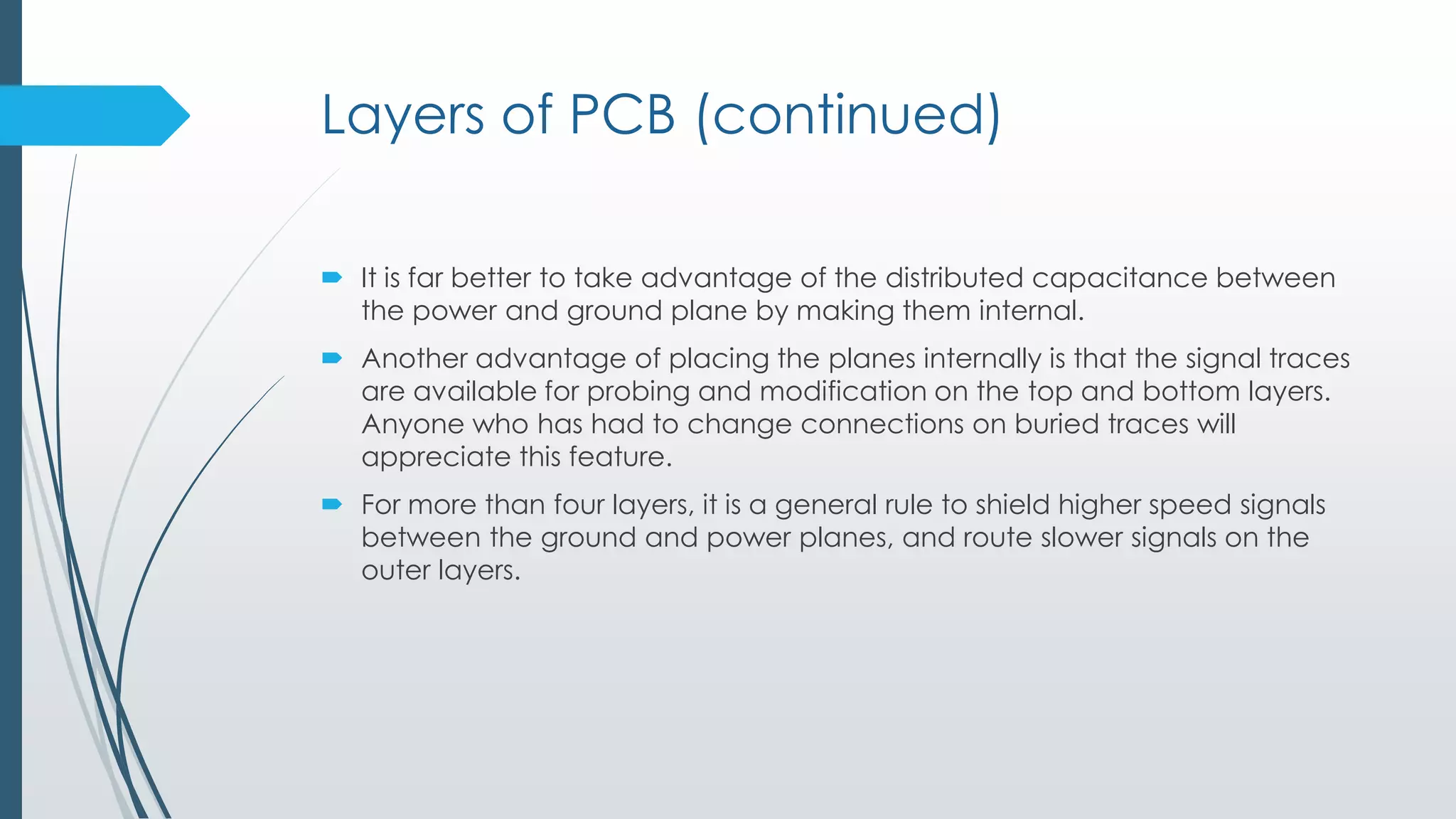 Layers of PCB (continued)

It is far better to take advantage of the distributed capacitance between the power and ground plane by making them internal.

Another advantage of placing the planes internally is that the signal traces are available for probing and modification on the top and bottom layers. Anyone who has had to change connections on buried traces will appreciate this feature.

For more than four layers, it is a general rule to shield higher speed signals between the ground and power planes, and route slower signals on the outer layers.